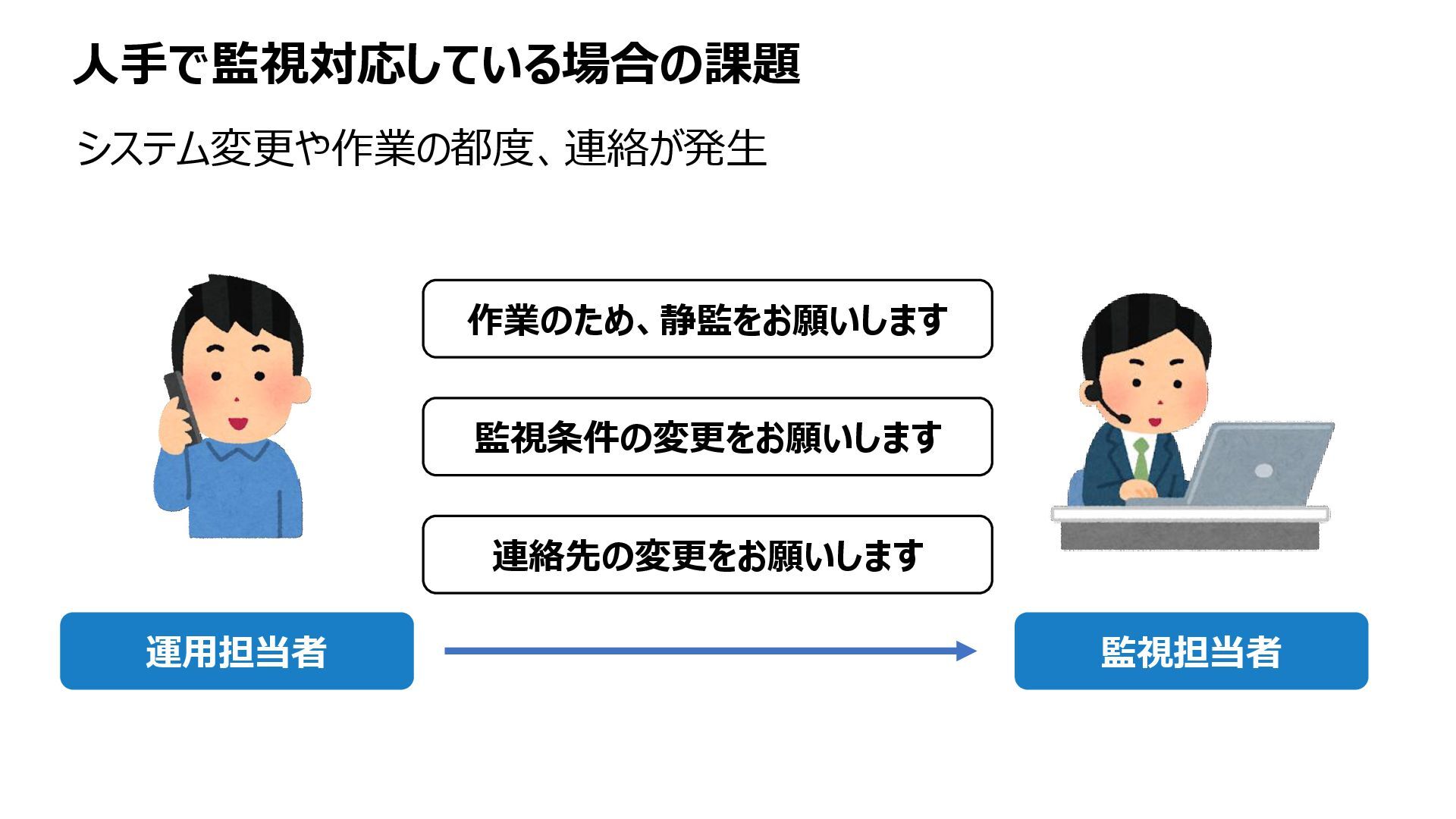 人手で監視対応している場合の課題

システム変更や作業の都度、連絡が発生

作業のため、静監をお願いします

監視条件の変更をお願いします

連絡先の変更をお願いします

運用担当者

監視担当者